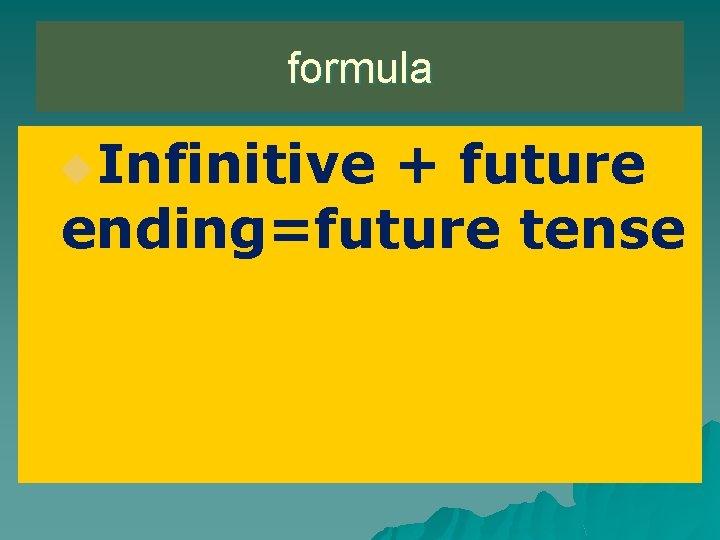 formula

Infinitive + future ending=future tense